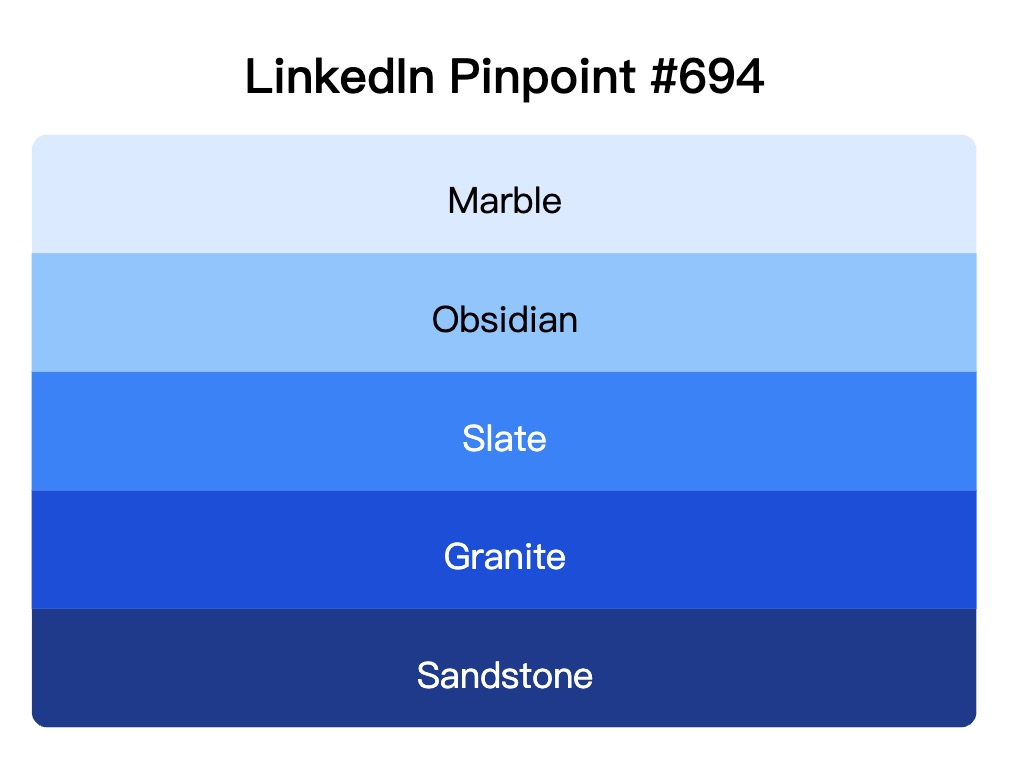 LinkedIn Pinpoint #694

Marble

Obsidian

Slate

Granite

Sandstone